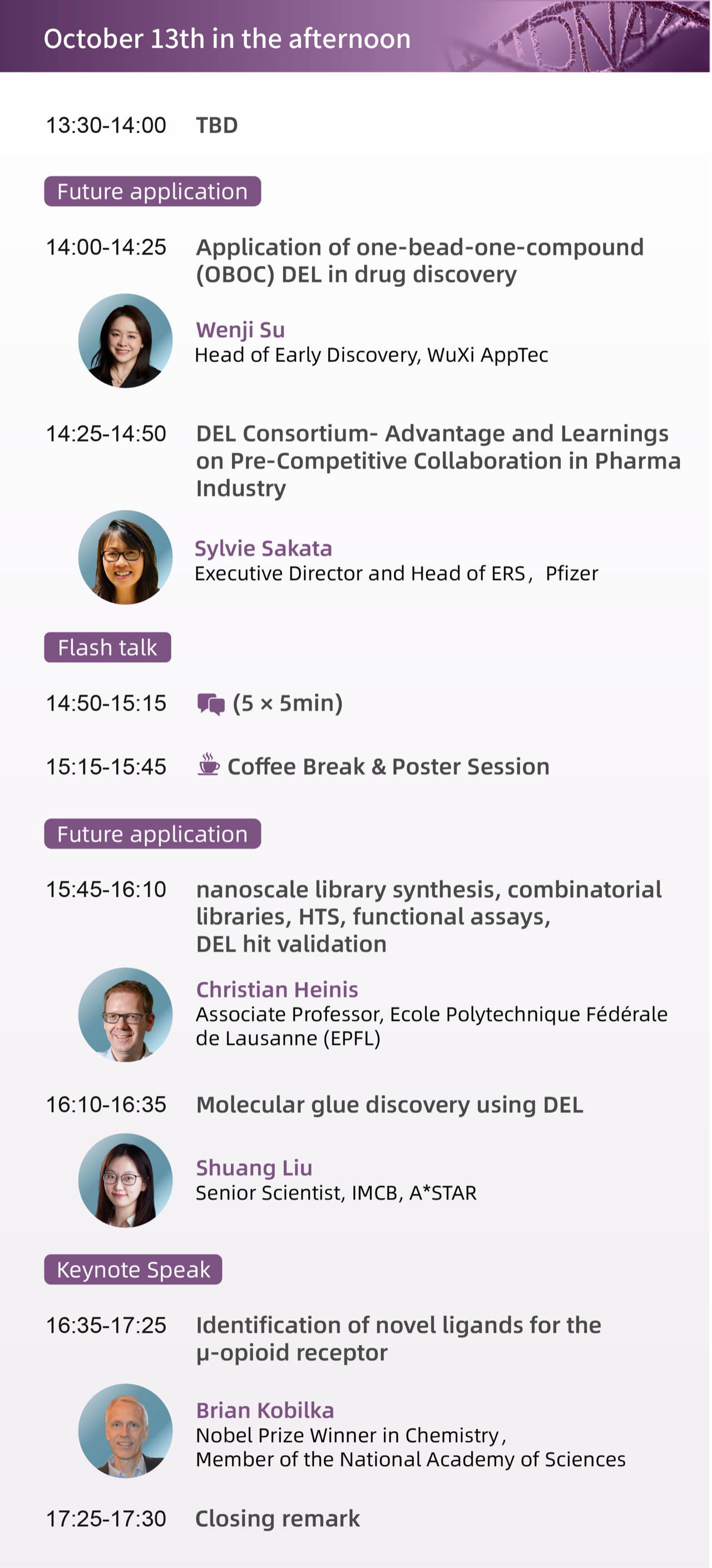 October 13th in the afternoon

DNA

13:30-14:00 TBD

Future application

14:00-14:25 Application of one-bead-one-compound (OBOC) DEL in drug discovery

Wenji Su
Head of Early Discovery, WuXi AppTec

14:25-14:50 DEL Consortium- Advantage and Learnings on Pre-Competitive Collaboration in Pharma Industry

Sylvie Sakata
Executive Director and Head of ERS， Pfizer

Flash talk

14:50-15:15 (5 × 5min)

15:15-15:45 Coffee Break & Poster Session

Future application

15:45-16:10 nanoscale library synthesis, combinatorial libraries, HTS, functional assays, DEL hit validation

Christian Heinis
Associate Professor, Ecole Polytechnique Fédérale de Lausanne (EPFL)

16:10-16:35 Molecular glue discovery using DEL

Shuang Liu
Senior Scientist, IMCB, A*STAR

Keynote Speak

16:35-17:25 Identification of novel ligands for the μ-opioid receptor

Brian Kobilka
Nobel Prize Winner in Chemistry，
Member of the National Academy of Sciences

17:25-17:30 Closing remark